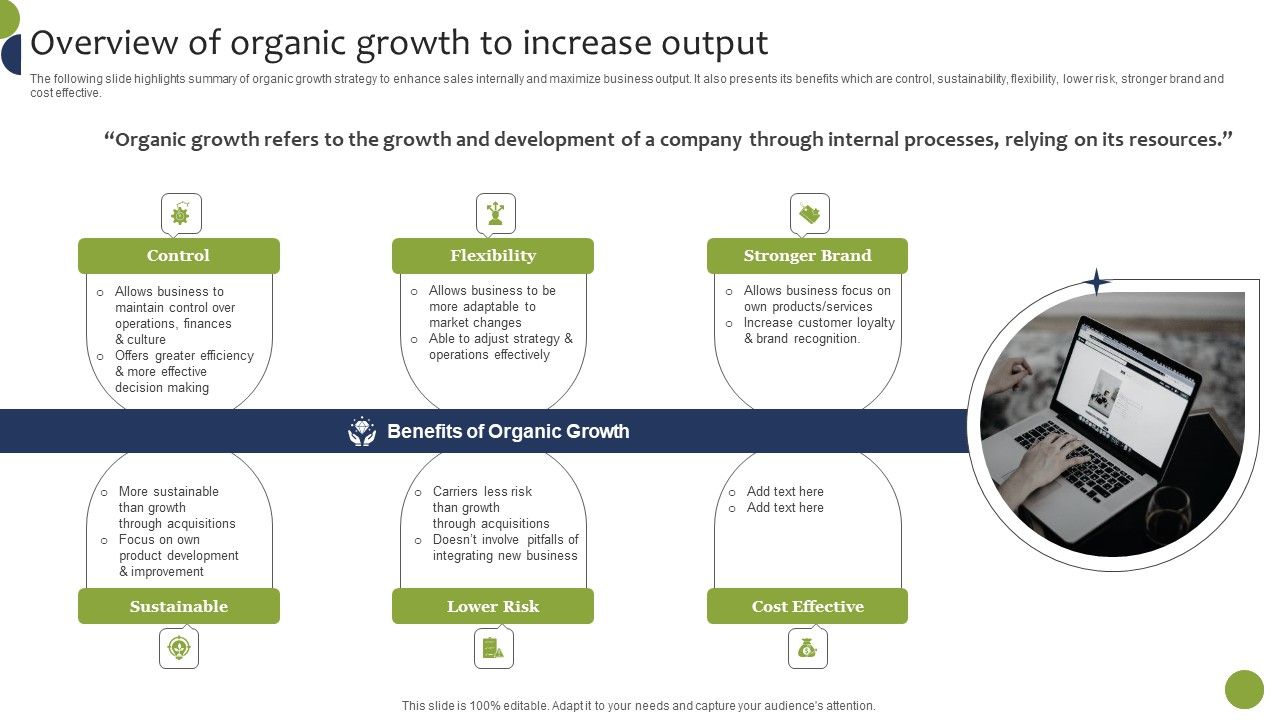 Overview of organic growth to increase output

The following slide highlights summary of organic growth strategy to enhance sales internally and maximize business output. It also presents its benefits which are control, sustainability, flexibility, lower risk, stronger brand and cost effective.

“Organic growth refers to the growth and development of a company through internal processes, relying on its resources.”

Control
o Allows business to maintain control over operations, finances & culture
o Offers greater efficiency & more effective decision making

Flexibility
o Allows business to be more adaptable to market changes
o Able to adjust strategy & operations effectively

Stronger Brand
o Allows business focus on own products/services
o Increase customer loyalty & brand recognition.

Benefits of Organic Growth

o More sustainable than growth through acquisitions
o Focus on own product development & improvement
Sustainable

o Carriers less risk than growth through acquisitions
o Doesn't involve pitfalls of integrating new business
Lower Risk

o Add text here
o Add text here
Cost Effective

This slide is 100% editable. Adapt it to your needs and capture your audience's attention.